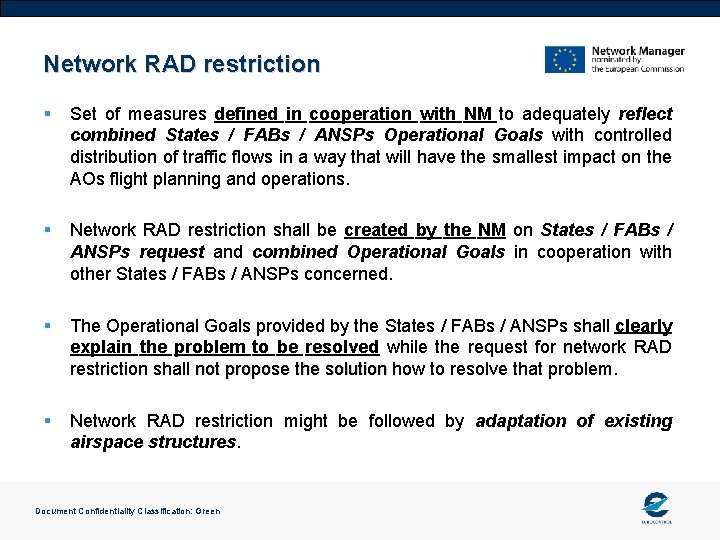 Network RAD restriction

Network Manager
nominated by
the European Commission

▪ Set of measures defined in cooperation with NM to adequately reflect combined States / FABs / ANSPs Operational Goals with controlled distribution of traffic flows in a way that will have the smallest impact on the AOs flight planning and operations.

▪ Network RAD restriction shall be created by the NM on States / FABs / ANSPs request and combined Operational Goals in cooperation with other States / FABs / ANSPs concerned.

▪ The Operational Goals provided by the States / FABs / ANSPs shall clearly explain the problem to be resolved while the request for network RAD restriction shall not propose the solution how to resolve that problem.

▪ Network RAD restriction might be followed by adaptation of existing airspace structures.

Document Confidentiality Classification: Green

EUROCONTROL